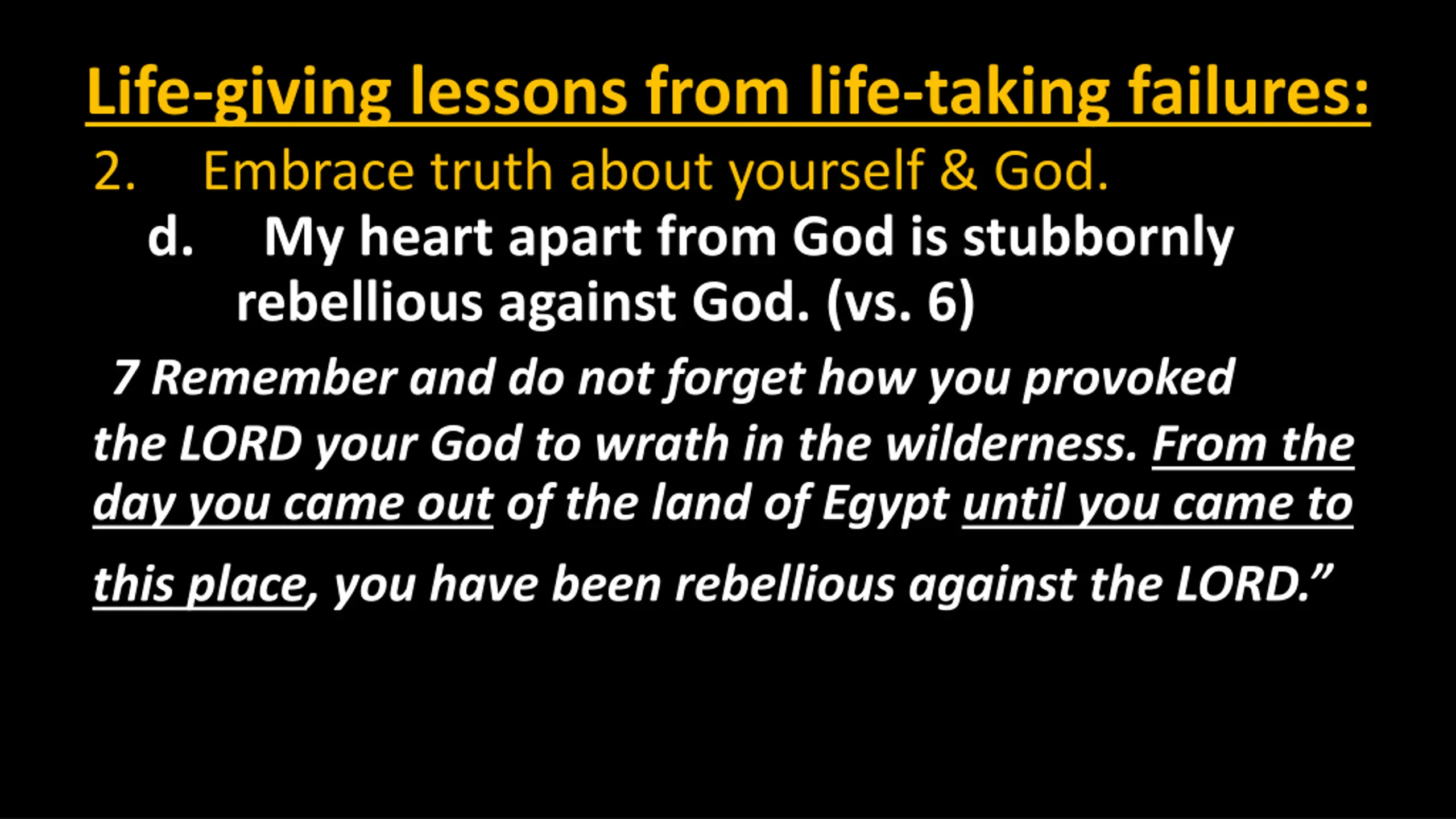 Life-giving lessons from life-taking failures:

2. Embrace truth about yourself & God.

d. My heart apart from God is stubbornly rebellious against God. (vs. 6)

7 Remember and do not forget how you provoked the LORD your God to wrath in the wilderness. From the day you came out of the land of Egypt until you came to this place, you have been rebellious against the LORD.”